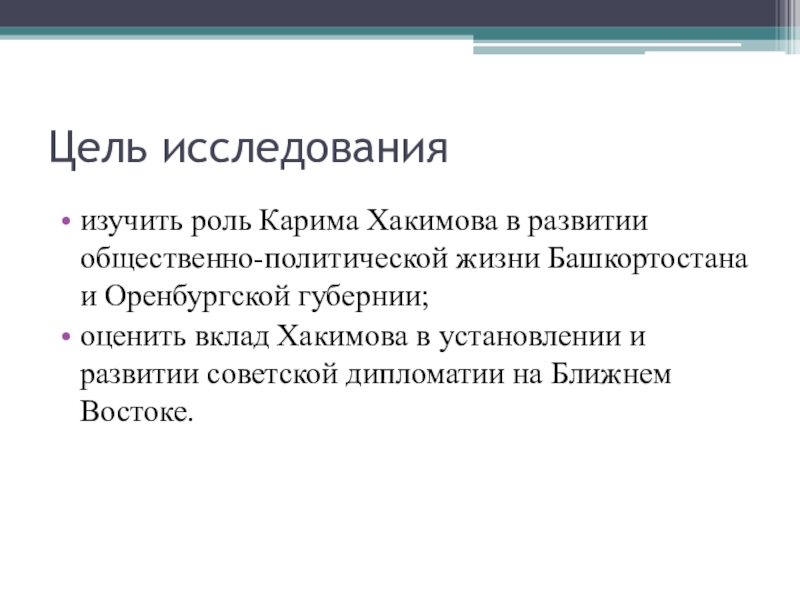 Цель исследования

• изучить роль Карима Хакимова в развитии общественно-политической жизни Башкортостана и Оренбургской губернии;
• оценить вклад Хакимова в установлении и развитии советской дипломатии на Ближнем Востоке.